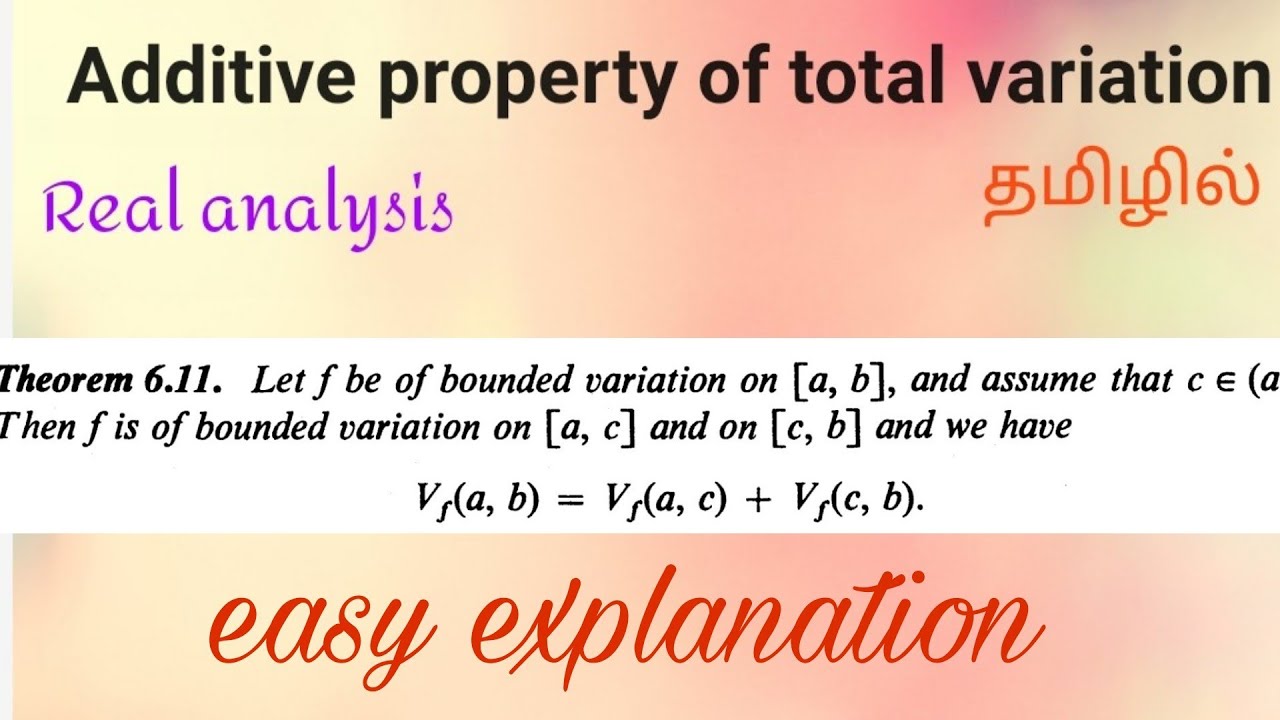 Additive property of total variation

Real analysis

தமிழில்

Theorem 6.11. Let $f$ be of bounded variation on $[a, b]$, and assume that $c \in (a$ Then $f$ is of bounded variation on $[a, c]$ and on $[c, b]$ and we have

$V_f(a, b) = V_f(a, c) + V_f(c, b).$

easy explanation